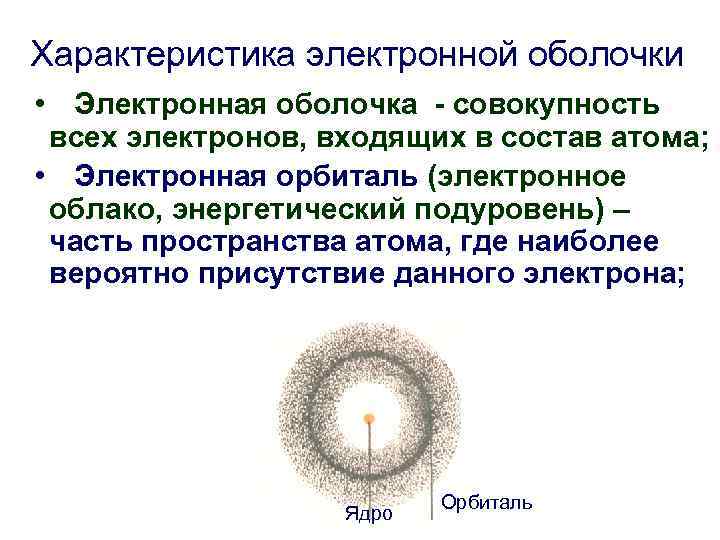 Характеристика электронной оболочки

• Электронная оболочка - совокупность всех электронов, входящих в состав атома;

• Электронная орбиталь (электронное облако, энергетический подуровень) – часть пространства атома, где наиболее вероятно присутствие данного электрона;

Ядро

Орбиталь